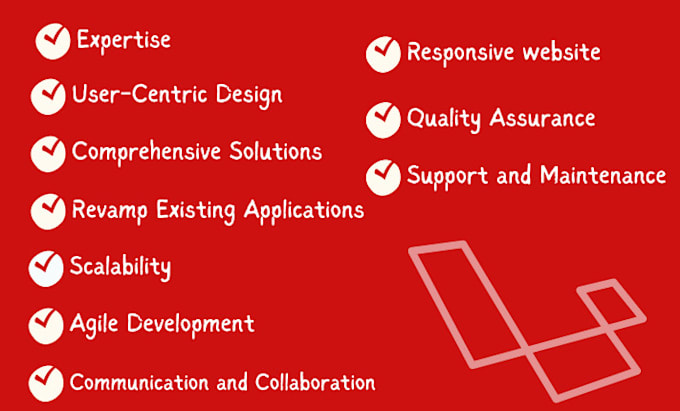 Expertise
User-Centric Design
Comprehensive Solutions
Revamp Existing Applications
Scalability
Agile Development
Communication and Collaboration

Responsive website
Quality Assurance
Support and Maintenance